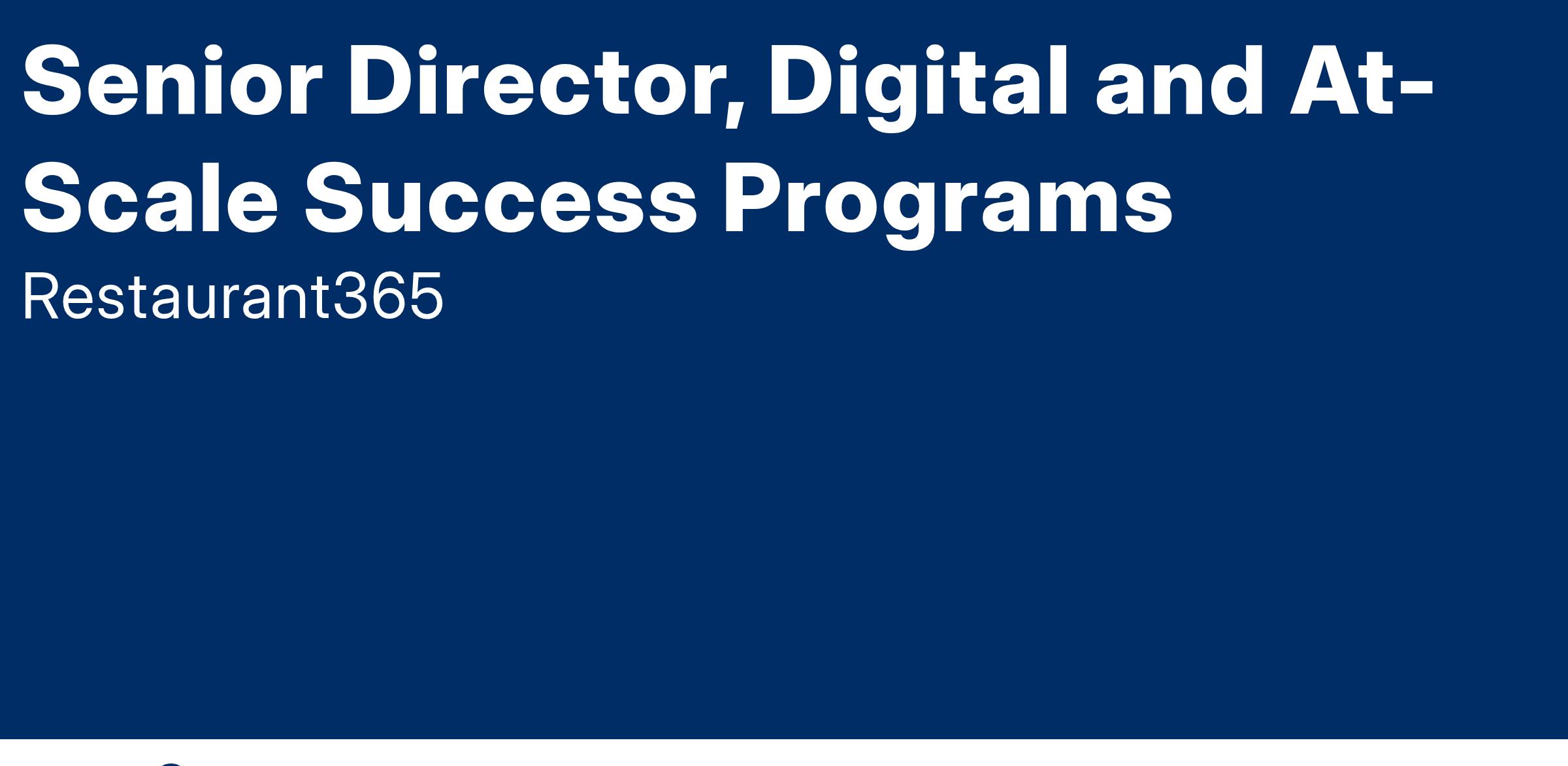 Senior Director, Digital and At-Scale Success Programs

Restaurant365